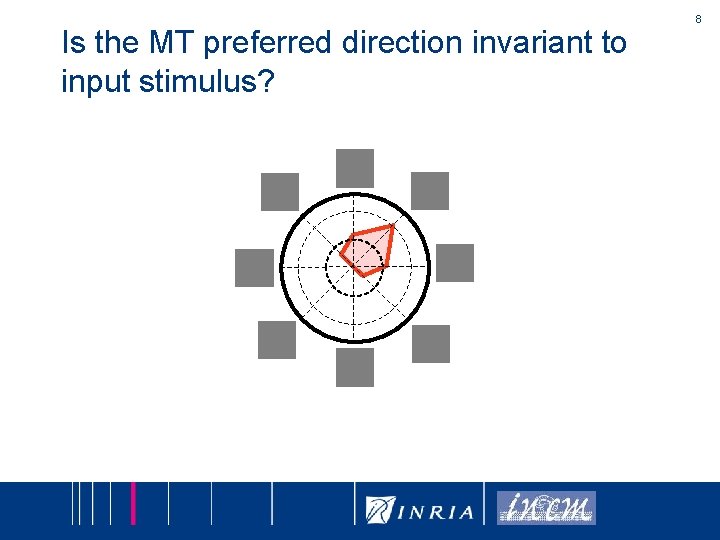 8

Is the MT preferred direction invariant to input stimulus?

INRIA

incm